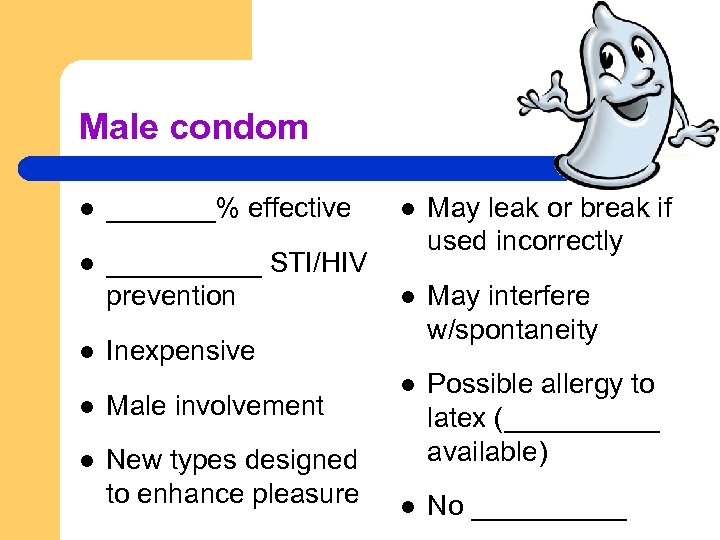 Male condom

- _______% effective
- __________ STI/HIV prevention
- Inexpensive
- Male involvement
- New types designed to enhance pleasure

- May leak or break if used incorrectly
- May interfere w/spontaneity
- Possible allergy to latex (__________ available)
- No __________